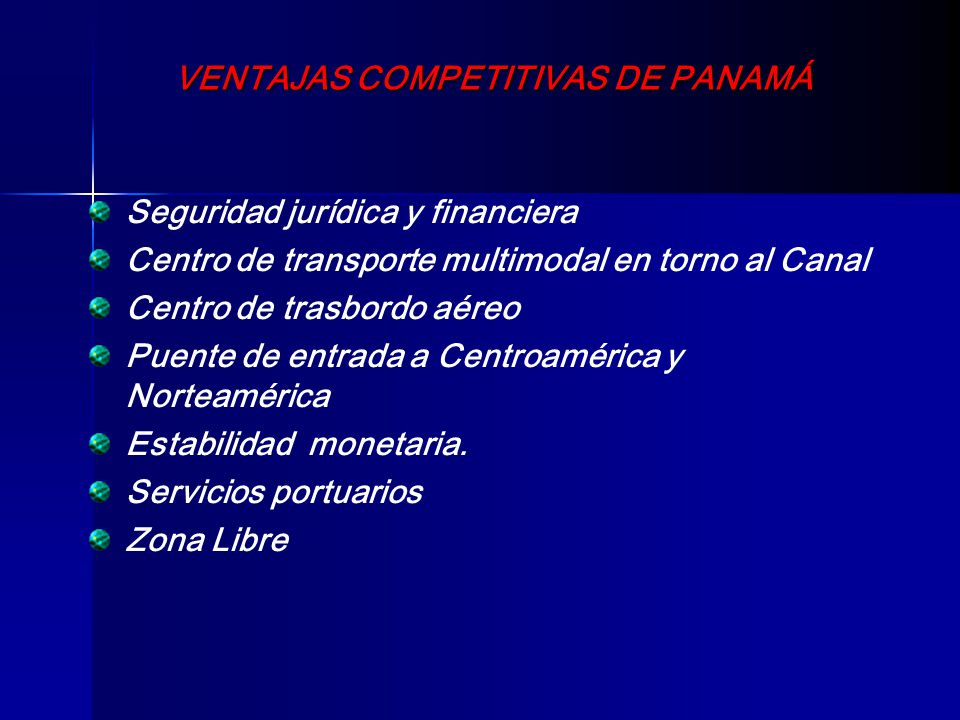 VENTAJAS COMPETITIVAS DE PANAMÁ

Seguridad jurídica y financiera
Centro de transporte multimodal en torno al Canal
Centro de trasbordo aéreo
Puente de entrada a Centroamérica y Norteamérica
Estabilidad monetaria.
Servicios portuarios
Zona Libre